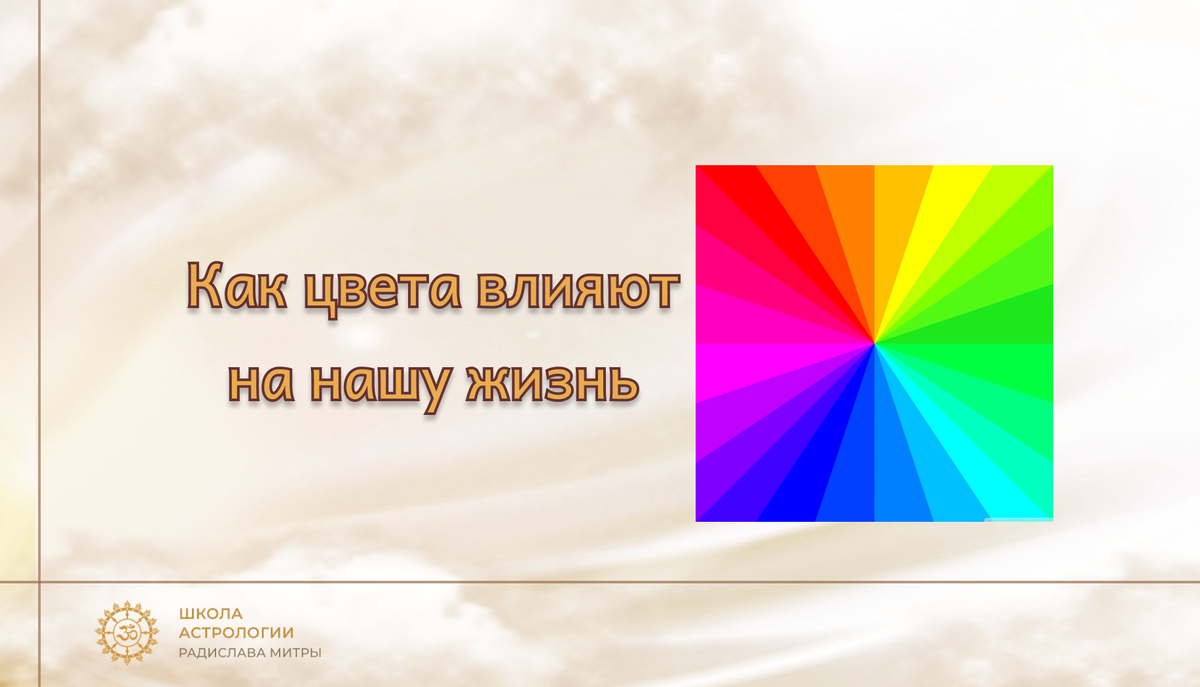 Как цвета влияют на нашу жизнь

ШКОЛА
АСТРОЛОГИИ
РАДИСЛАВА МИТРЫ